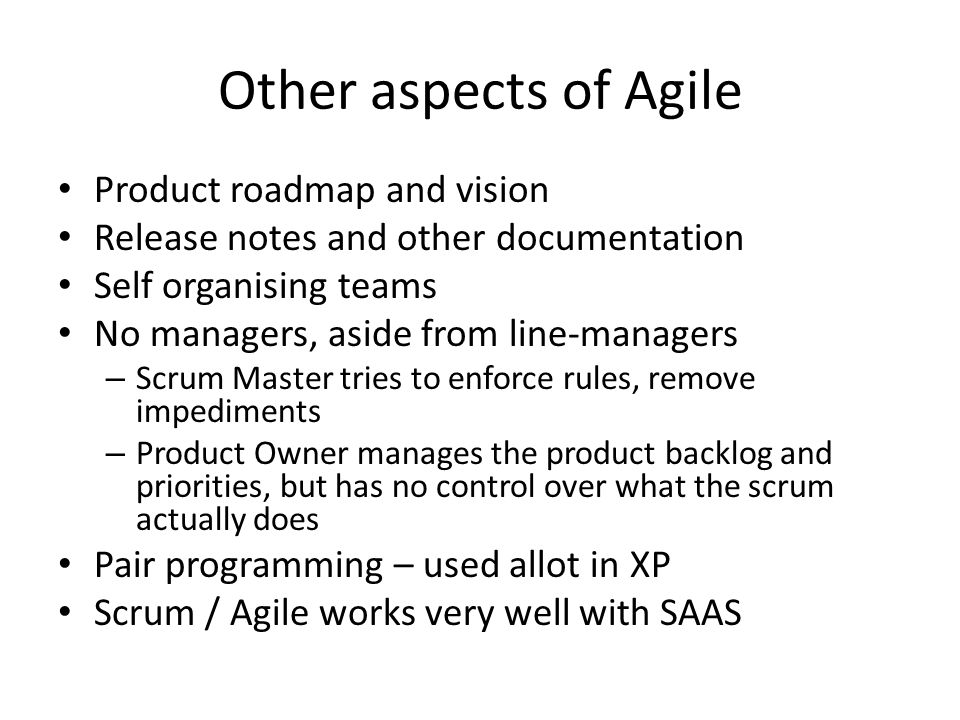 Other aspects of Agile

• Product roadmap and vision
• Release notes and other documentation
• Self organising teams
• No managers, aside from line-managers
  – Scrum Master tries to enforce rules, remove impediments
  – Product Owner manages the product backlog and priorities, but has no control over what the scrum actually does
• Pair programming – used allot in XP
• Scrum / Agile works very well with SAAS